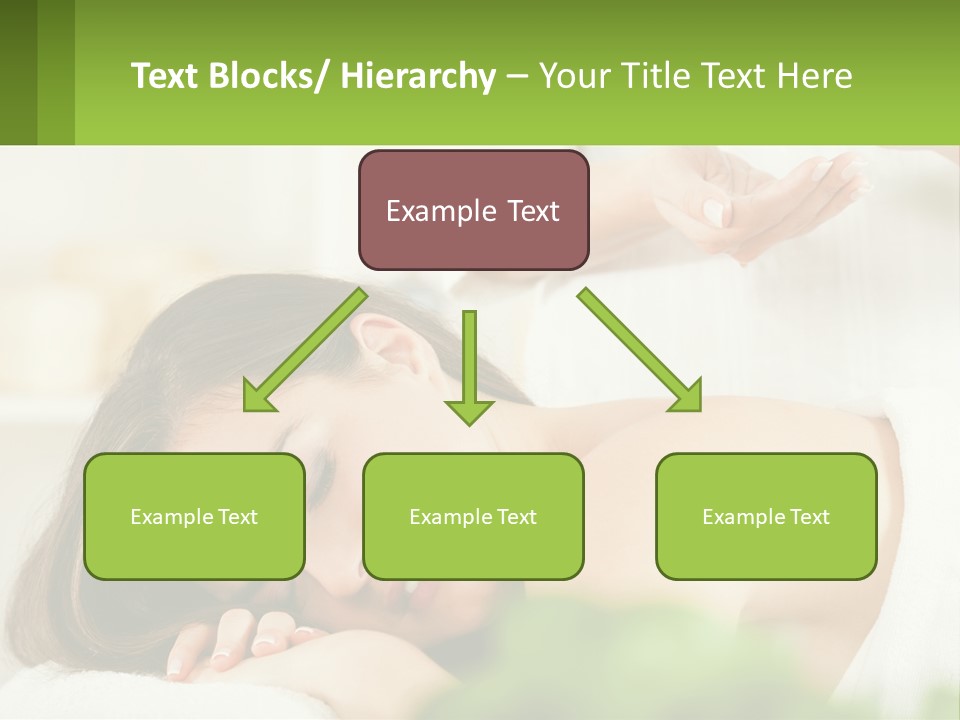 Text Blocks/ Hierarchy – Your Title Text Here

Example Text

Example Text

Example Text

Example Text